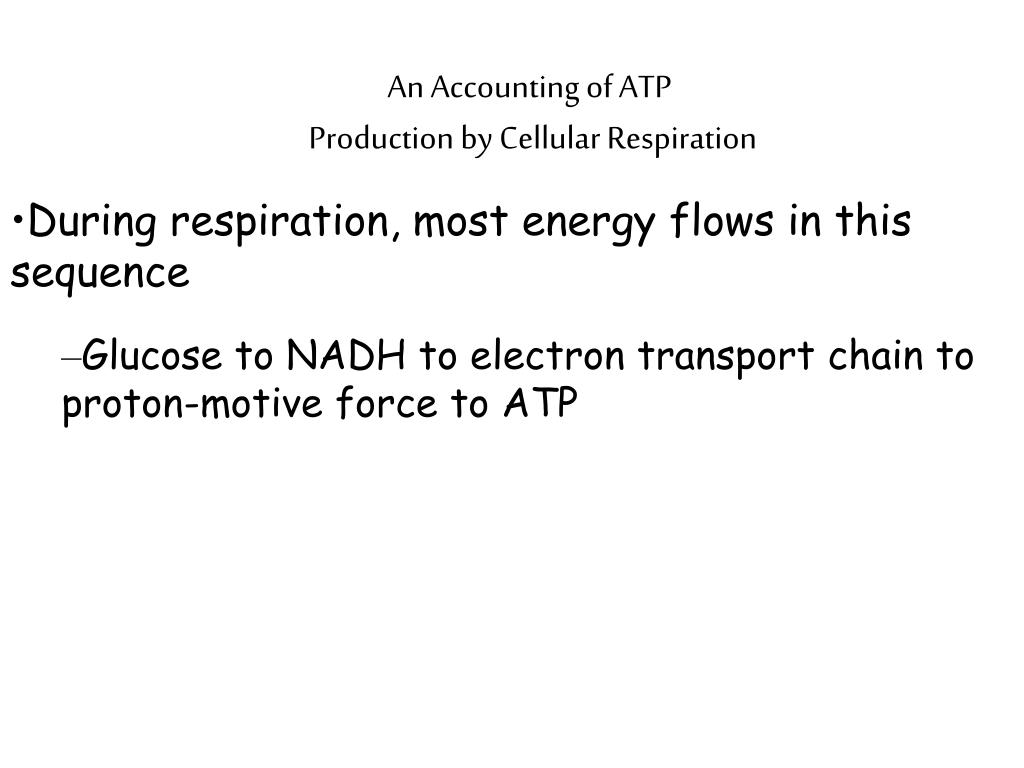 An Accounting of ATP
Production by Cellular Respiration

•During respiration, most energy flows in this sequence

–Glucose to NADH to electron transport chain to proton-motive force to ATP